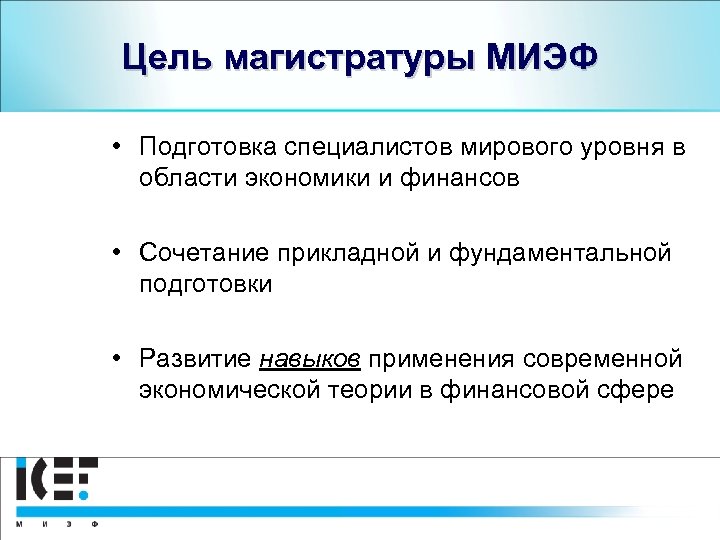 Цель магистратуры МИЭФ

• Подготовка специалистов мирового уровня в области экономики и финансов

• Сочетание прикладной и фундаментальной подготовки

• Развитие навыков применения современной экономической теории в финансовой сфере

ICEF

М И Э Ф